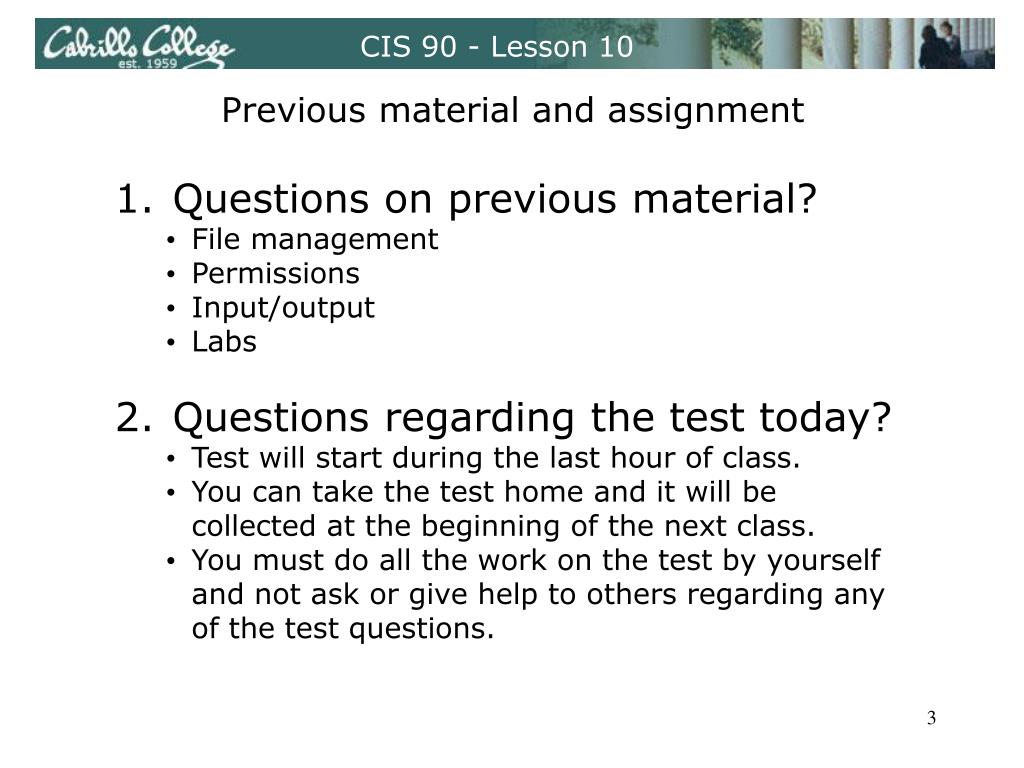 Cabrillo College est. 1959

CIS 90 - Lesson 10

Previous material and assignment

1. Questions on previous material?
• File management
• Permissions
• Input/output
• Labs

2. Questions regarding the test today?
• Test will start during the last hour of class.
• You can take the test home and it will be collected at the beginning of the next class.
• You must do all the work on the test by yourself and not ask or give help to others regarding any of the test questions.

3